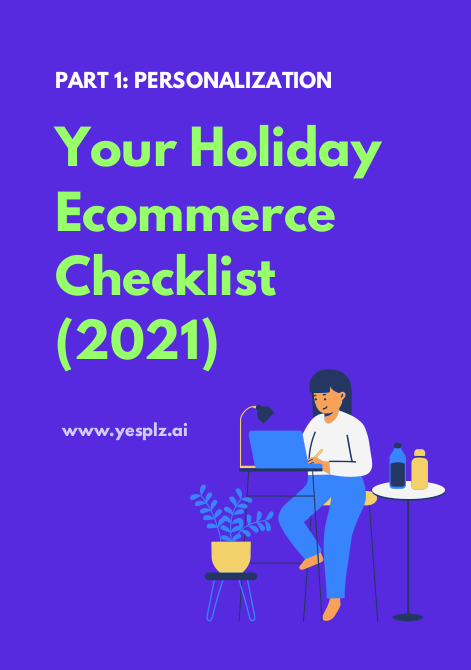 PART 1: PERSONALIZATION

Your Holiday Ecommerce Checklist (2021)

www.yesplz.ai